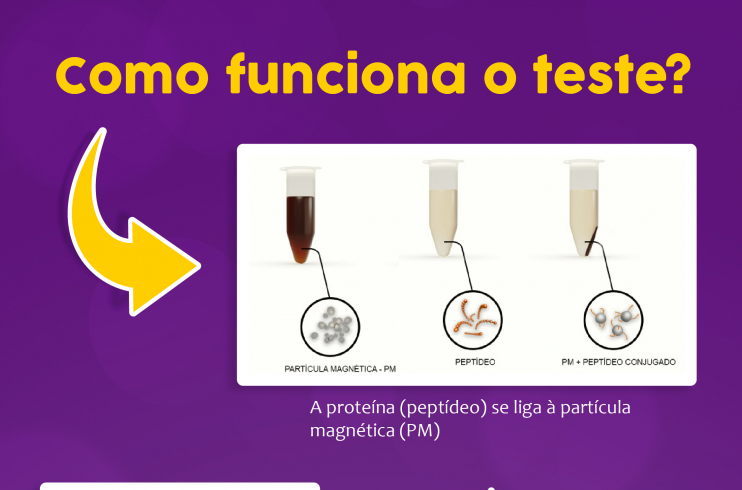 Como funciona o teste?

PARTÍCULA MAGNÉTICA - PM

PEPTÍDEO

PM + PEPTÍDEO CONJUGADO

A proteína (peptídeo) se liga à partícula magnética (PM)